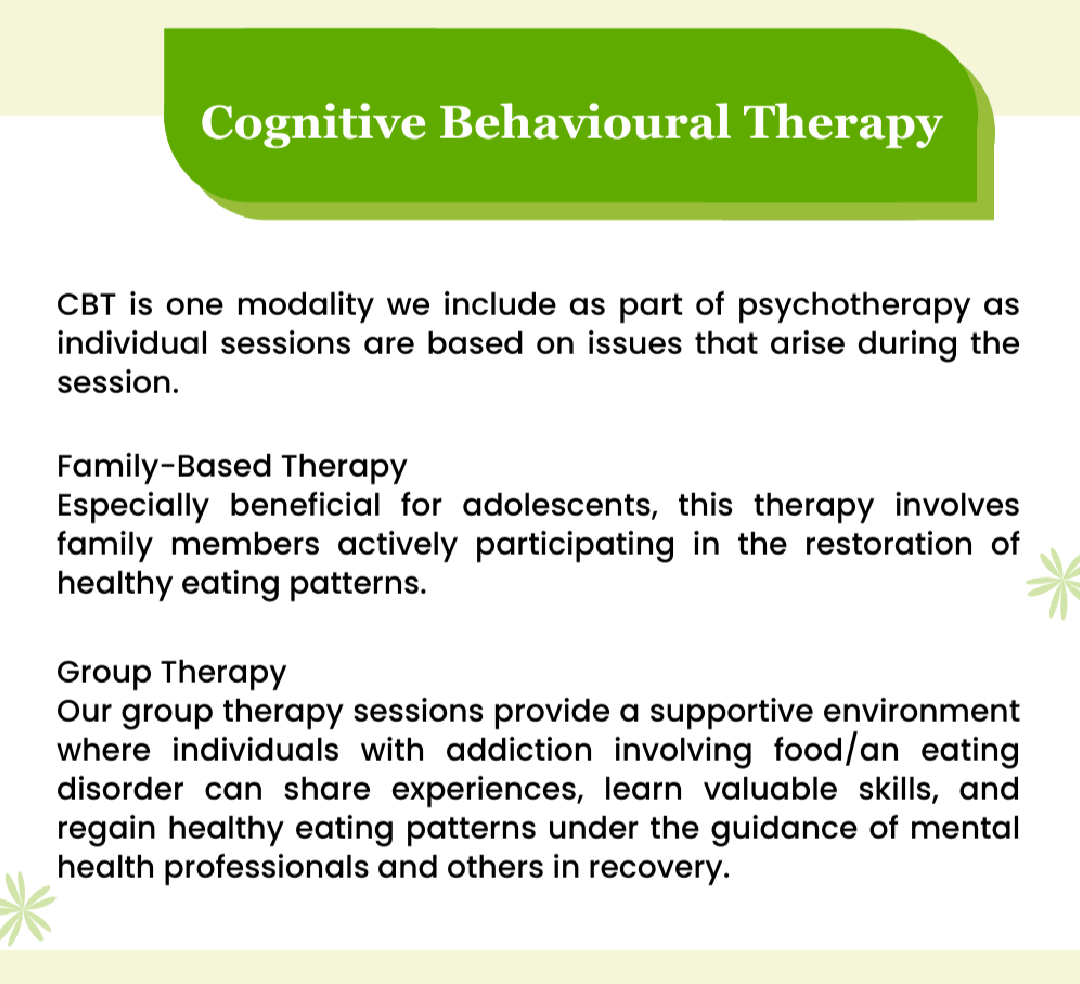 Cognitive Behavioural Therapy

CBT is one modality we include as part of psychotherapy as individual sessions are based on issues that arise during the session.

Family-Based Therapy
Especially beneficial for adolescents, this therapy involves family members actively participating in the restoration of healthy eating patterns.

Group Therapy
Our group therapy sessions provide a supportive environment where individuals with addiction involving food/an eating disorder can share experiences, learn valuable skills, and regain healthy eating patterns under the guidance of mental health professionals and others in recovery.